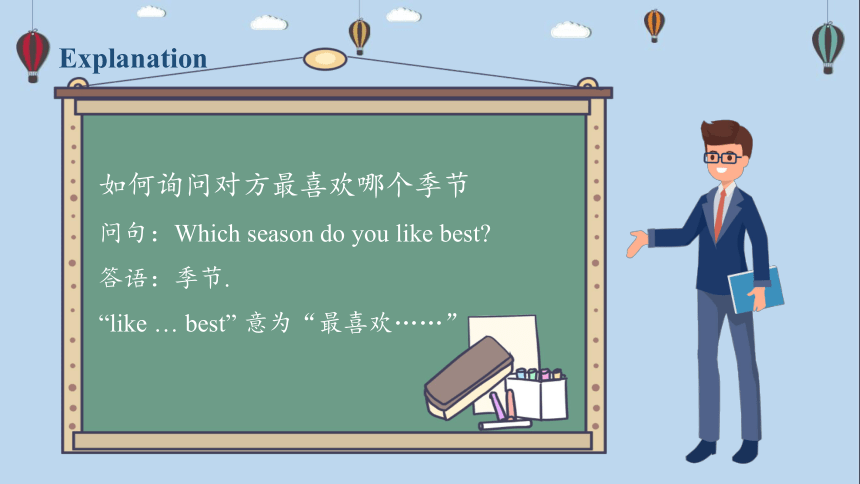 Explanation

如何询问对方最喜欢哪个季节

问句：Which season do you like best?

答语：季节.

“like … best” 意为“最喜欢……”